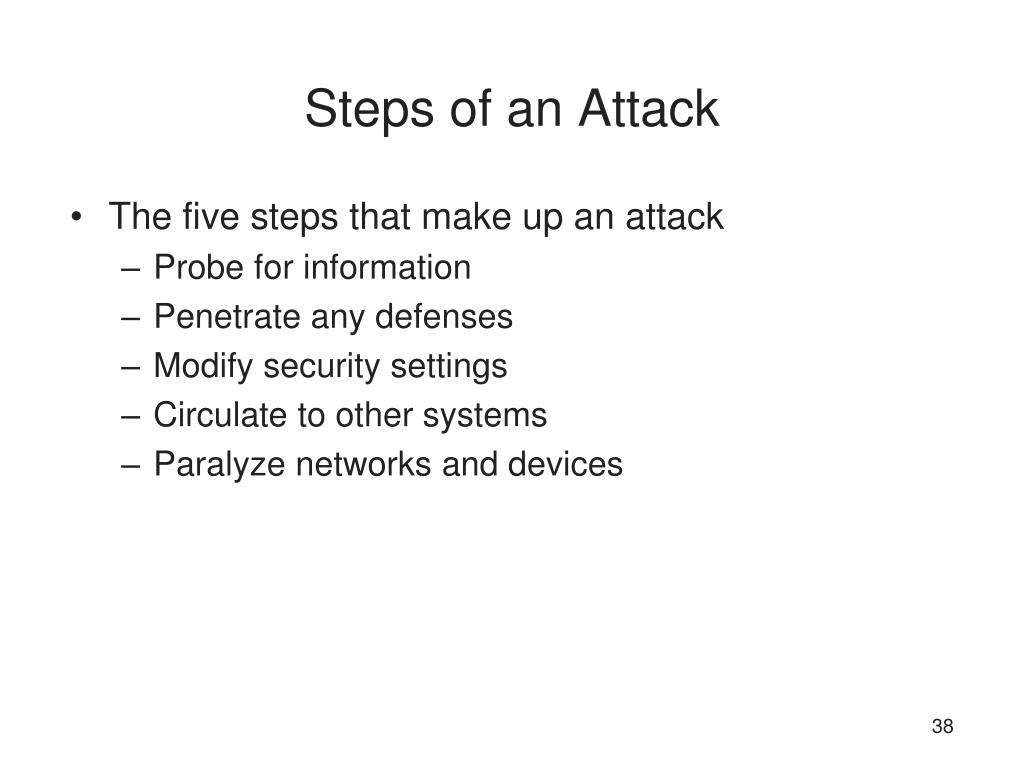 Steps of an Attack

• The five steps that make up an attack
– Probe for information
– Penetrate any defenses
– Modify security settings
– Circulate to other systems
– Paralyze networks and devices

38